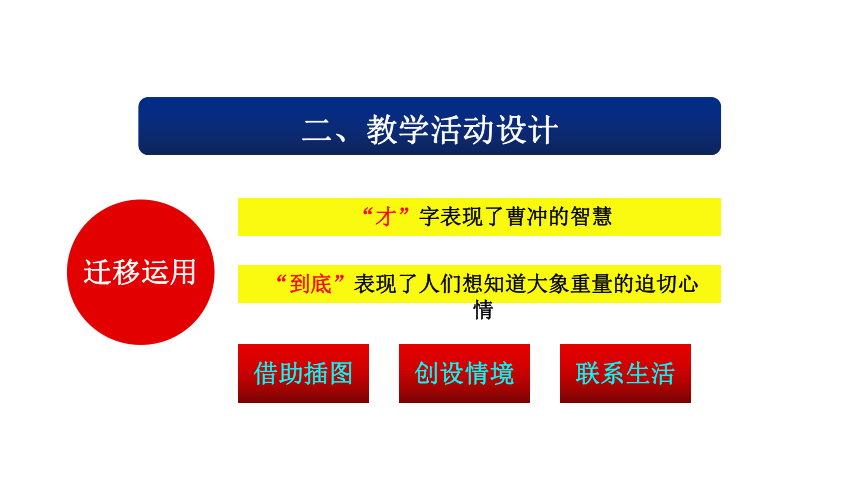 二、教学活动设计

迁移运用

“才”字表现了曹冲的智慧

“到底”表现了人们想知道大象重量的迫切心情

借助插图

创设情境

联系生活